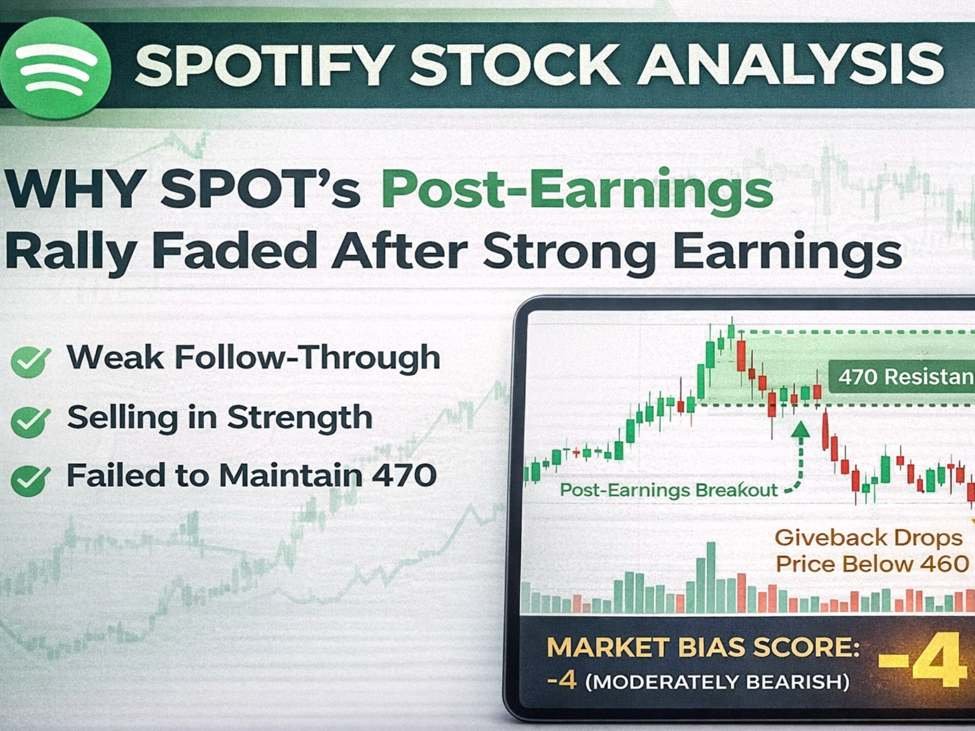 SPOTIFY STOCK ANALYSIS

WHY SPOT's Post-Earnings Rally Faded After Strong Earnings

Weak Follow-Through

Selling in Strength

Failed to Maintain 470

470 Resistan

Post-Earnings Breakout

Giveback Drops Price Below 460

MARKET BIAS SCORE: -4 (MODERATELY BEARISH)

-4